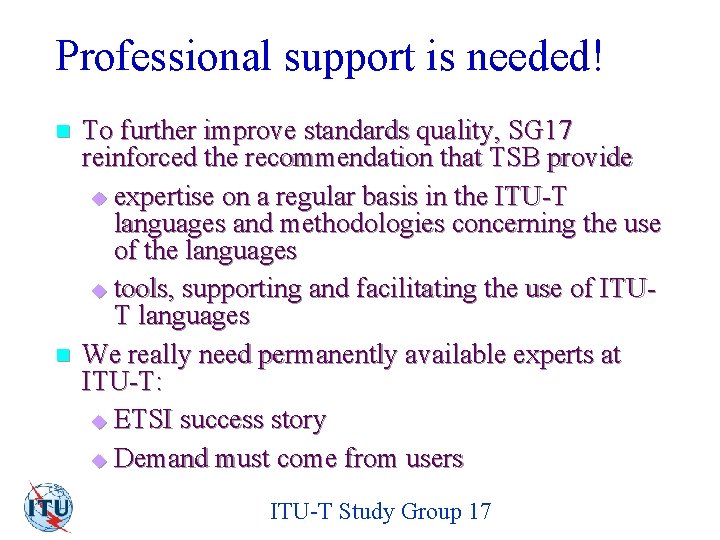 Professional support is needed!

To further improve standards quality, SG17 reinforced the recommendation that TSB provide

expertise on a regular basis in the ITU-T languages and methodologies concerning the use of the languages

tools, supporting and facilitating the use of ITU-T languages

We really need permanently available experts at ITU-T:

ETSI success story

Demand must come from users

ITU

ITU-T Study Group 17